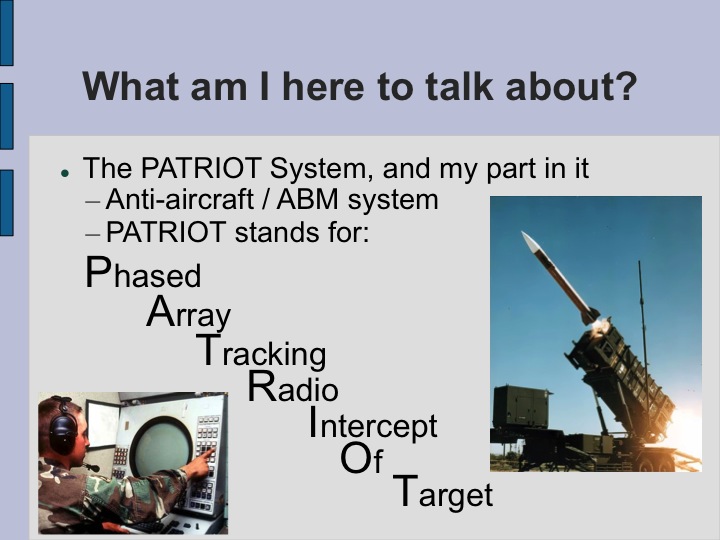 What am I here to talk about?

• The PATRIOT System, and my part in it
– Anti-aircraft / ABM system
– PATRIOT stands for:

Phased
Array
Tracking
Radio
Intercept
Of
Target